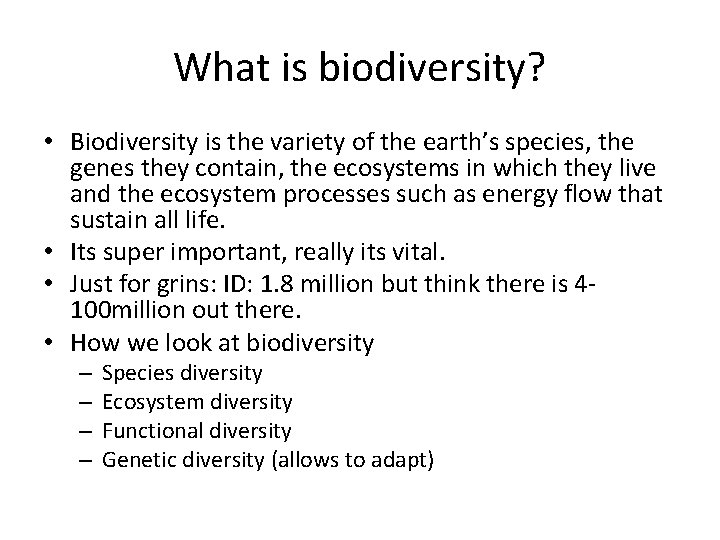 What is biodiversity?

• Biodiversity is the variety of the earth's species, the genes they contain, the ecosystems in which they live and the ecosystem processes such as energy flow that sustain all life.
• Its super important, really its vital.
• Just for grins: ID: 1.8 million but think there is 4-100million out there.
• How we look at biodiversity
– Species diversity
– Ecosystem diversity
– Functional diversity
– Genetic diversity (allows to adapt)